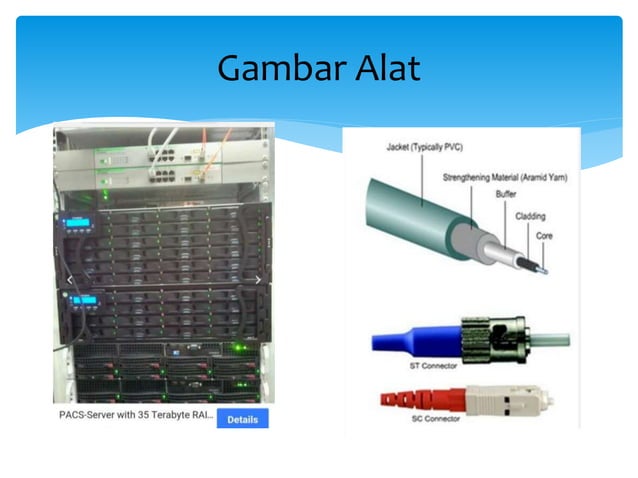 Gambar Alat

PACS-Server with 35 Terabyte RAI...

Details

Jacket (Typically PVC)

Strengthening Material (Aramid Yarn)

Buffer

Cladding

Core

ST Connector

SC Connector